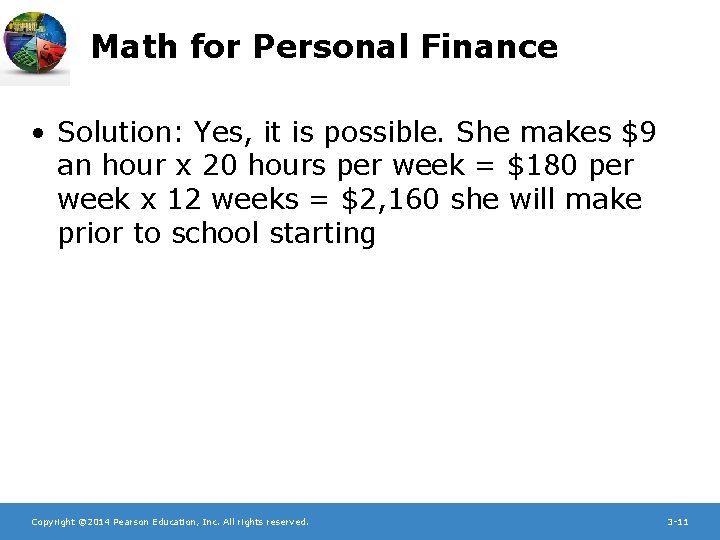 Math for Personal Finance

• Solution: Yes, it is possible. She makes \$9 an hour x 20 hours per week = \$180 per week x 12 weeks = \$2,160 she will make prior to school starting

Copyright ©2014 Pearson Education, Inc. All rights reserved.

3-11